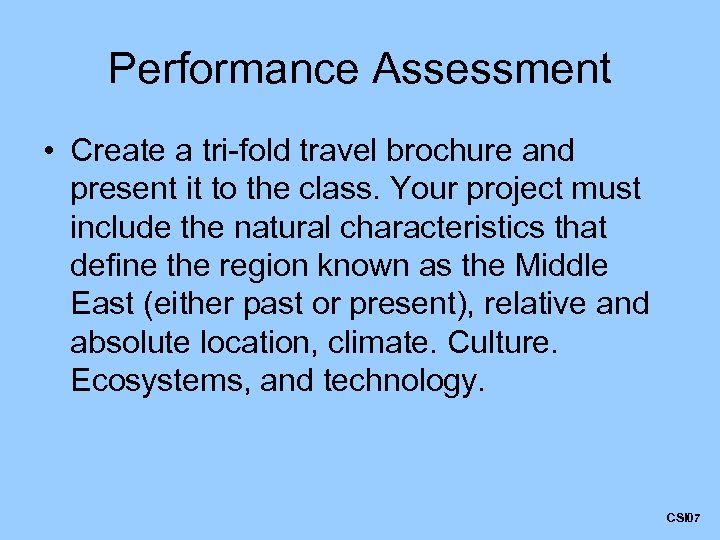 Performance Assessment

• Create a tri-fold travel brochure and present it to the class. Your project must include the natural characteristics that define the region known as the Middle East (either past or present), relative and absolute location, climate. Culture. Ecosystems, and technology.

CSI07